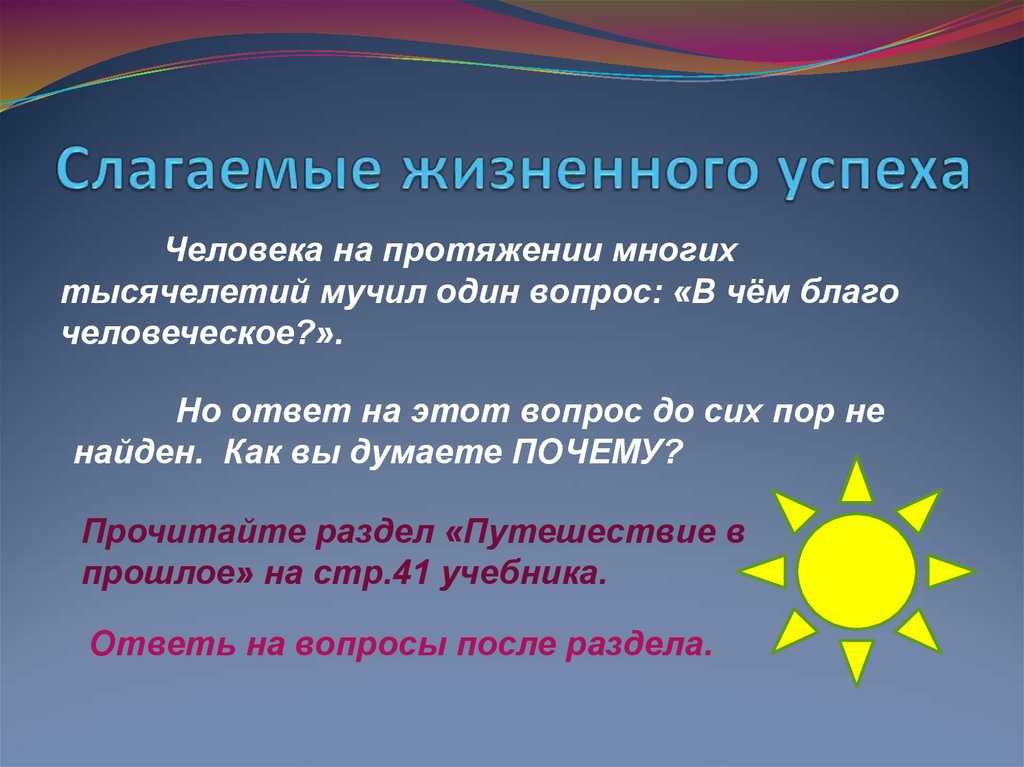 Слагаемые жизненного успеха

Человека на протяжении многих тысячелетий мучил один вопрос: «В чём благо человеческое?».

Но ответ на этот вопрос до сих пор не найден. Как вы думаете ПОЧЕМУ?

Прочитайте раздел «Путешествие в прошлое» на стр.41 учебника.

Ответь на вопросы после раздела.